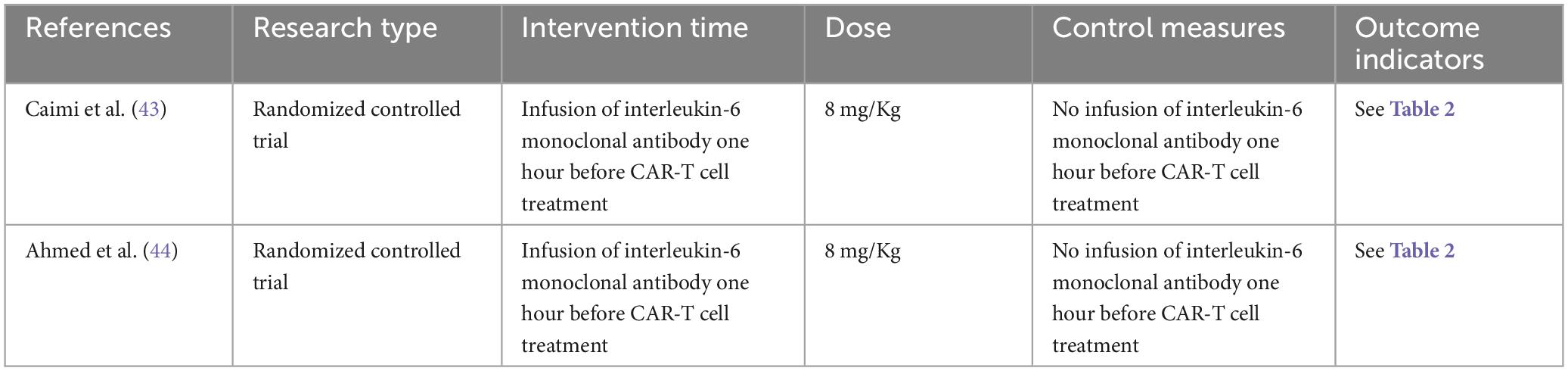 | References | Research type | Intervention time | Dose | Control measures | Outcome indicators |
|---|---|---|---|---|---|
| Caimi et al. (43) | Randomized controlled trial | Infusion of interleukin-6 monoclonal antibody one hour before CAR-T cell treatment | 8 mg/Kg | No infusion of interleukin-6 monoclonal antibody one hour before CAR-T cell treatment | See Table 2 |
| Ahmed et al. (44) | Randomized controlled trial | Infusion of interleukin-6 monoclonal antibody one hour before CAR-T cell treatment | 8 mg/Kg | No infusion of interleukin-6 monoclonal antibody one hour before CAR-T cell treatment | See Table 2 |